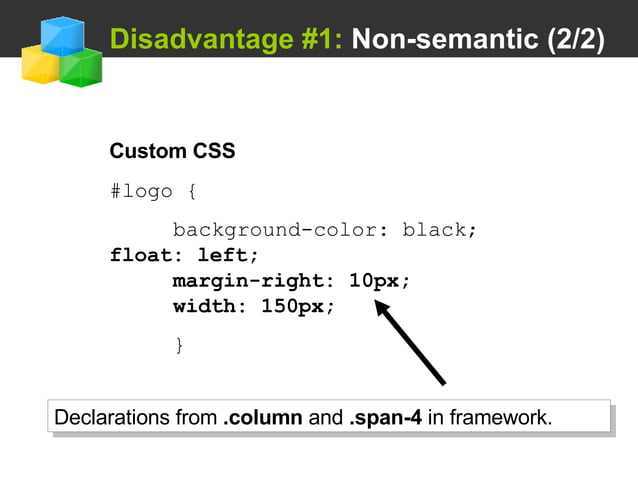 Disadvantage #1: Non-semantic (2/2)

Custom CSS

#logo {
background-color: black;
float: left;
margin-right: 10px;
width: 150px;
}

Declarations from .column and .span-4 in framework.